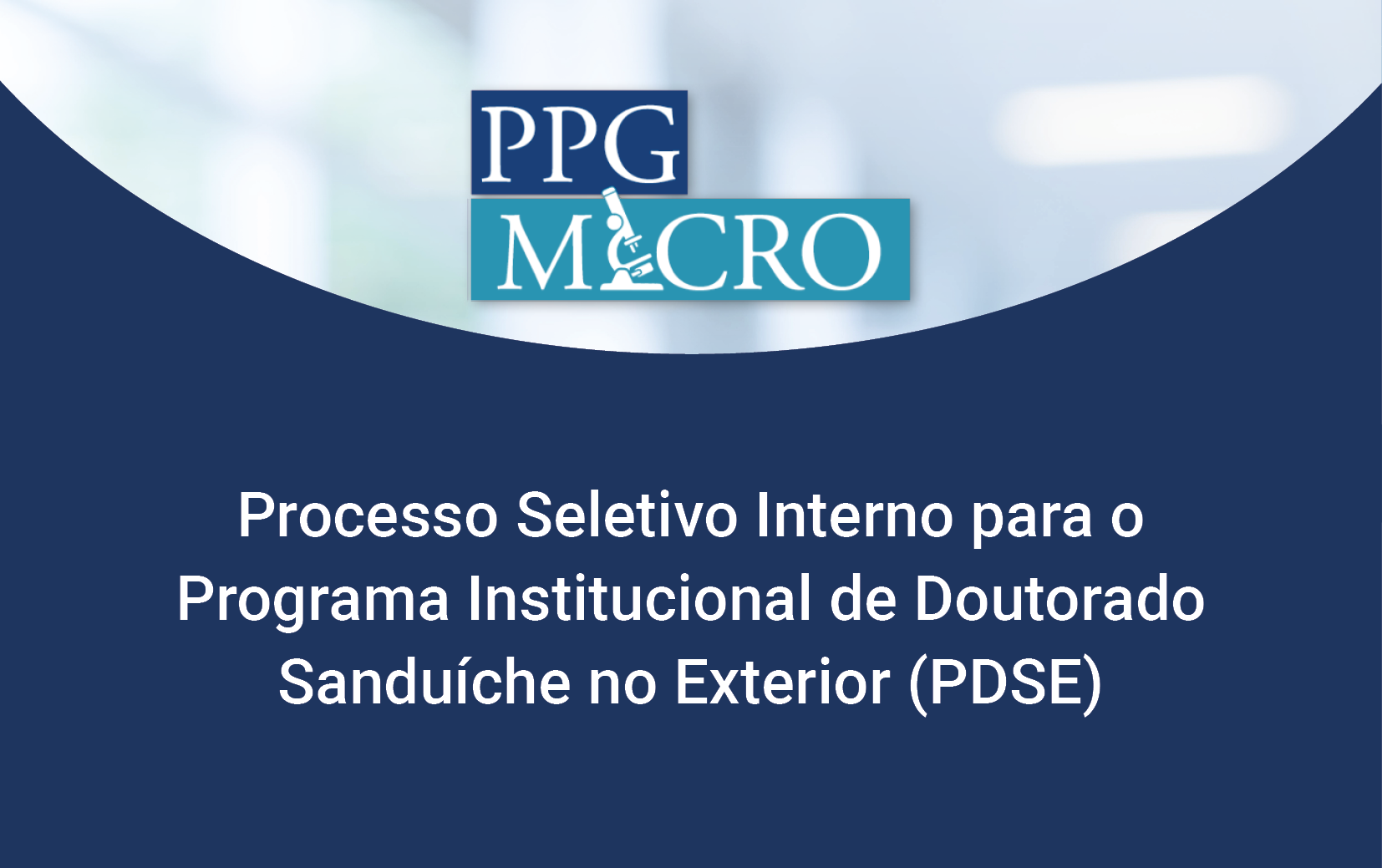 PPG
MICRO

Processo Seletivo Interno para o Programa Institucional de Doutorado Sanduíche no Exterior (PDSE)